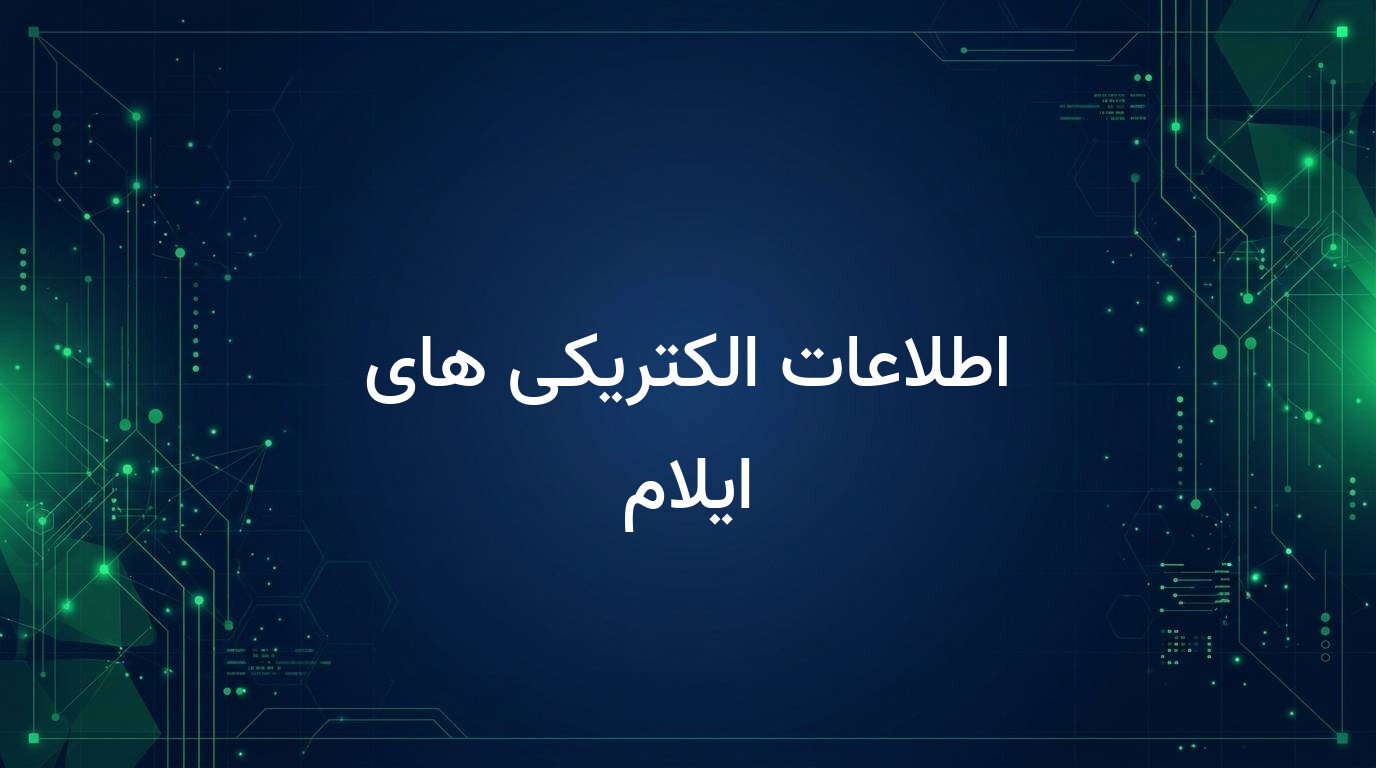 اطلاعات الکتریکی های
ایلام